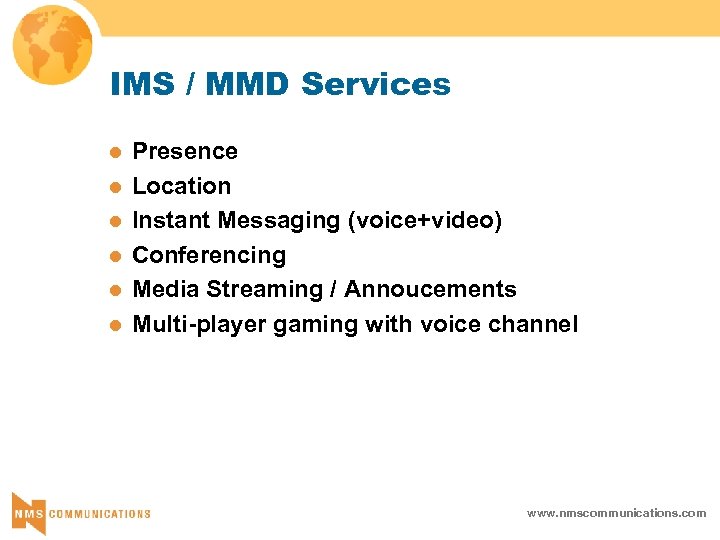 IMS / MMD Services

- Presence
- Location
- Instant Messaging (voice+video)
- Conferencing
- Media Streaming / Annoucements
- Multi-player gaming with voice channel

NMS COMMUNICATIONS

www.nmscommunications.com